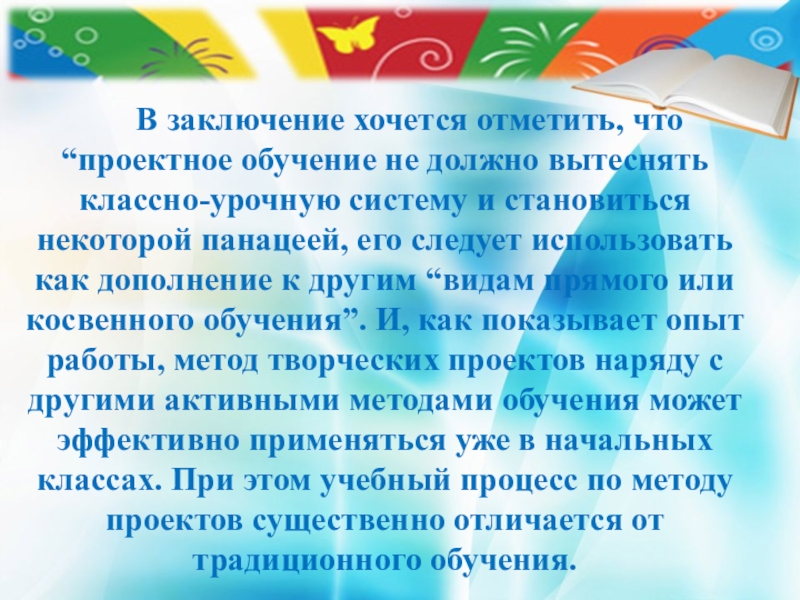 В заключение хочется отметить, что “проектное обучение не должно вытеснять классно-урочную систему и становиться некоторой панацеей, его следует использовать как дополнение к другим “видам прямого или косвенного обучения”. И, как показывает опыт работы, метод творческих проектов наряду с другими активными методами обучения может эффективно применяться уже в начальных классах. При этом учебный процесс по методу проектов существенно отличается от традиционного обучения.